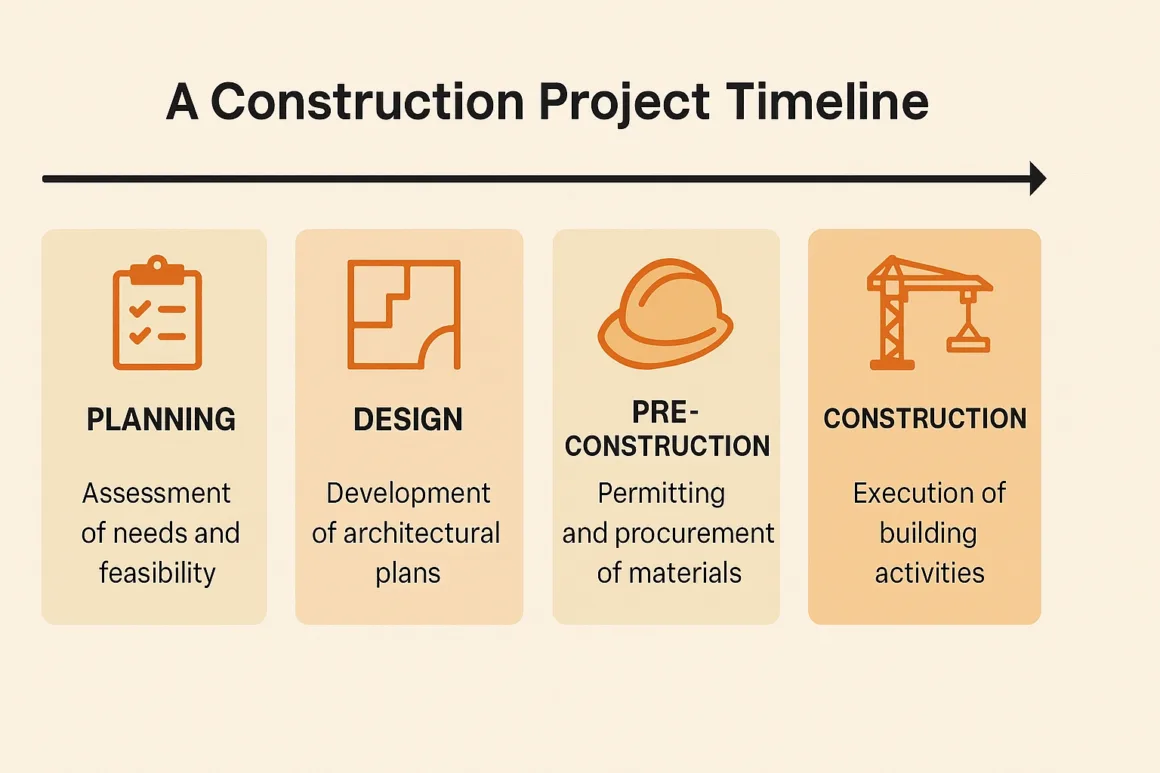 A Construction Project Timeline

PLANNING

Assessment of needs and feasibility

DESIGN

Development of architectural plans

PRE-CONSTRUCTION

Permitting and procurement of materials

CONSTRUCTION

Execution of building activities